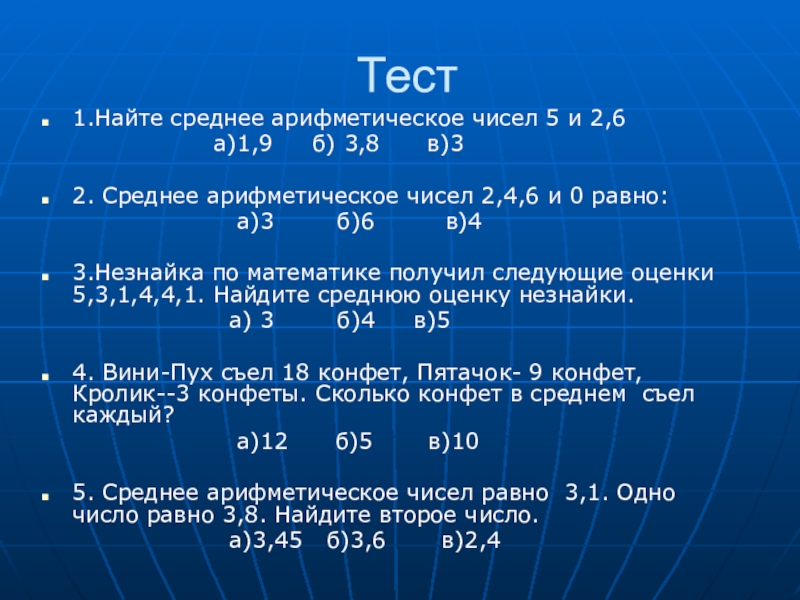 Тест

1.Найте среднее арифметическое чисел 5 и 2,6
а)1,9 б) 3,8 в)3

2. Среднее арифметическое чисел 2,4,6 и 0 равно:
а)3 б)6 в)4

3.Незнайка по математике получил следующие оценки 5,3,1,4,4,1. Найдите среднюю оценку незнайки.
а) 3 б)4 в)5

4. Вини-Пух съел 18 конфет, Пятачок- 9 конфет, Кролик--3 конфеты. Сколько конфет в среднем съел каждый?
а)12 б)5 в)10

5. Среднее арифметическое чисел равно 3,1. Одно число равно 3,8. Найдите второе число.
а)3,45 б)3,6 в)2,4